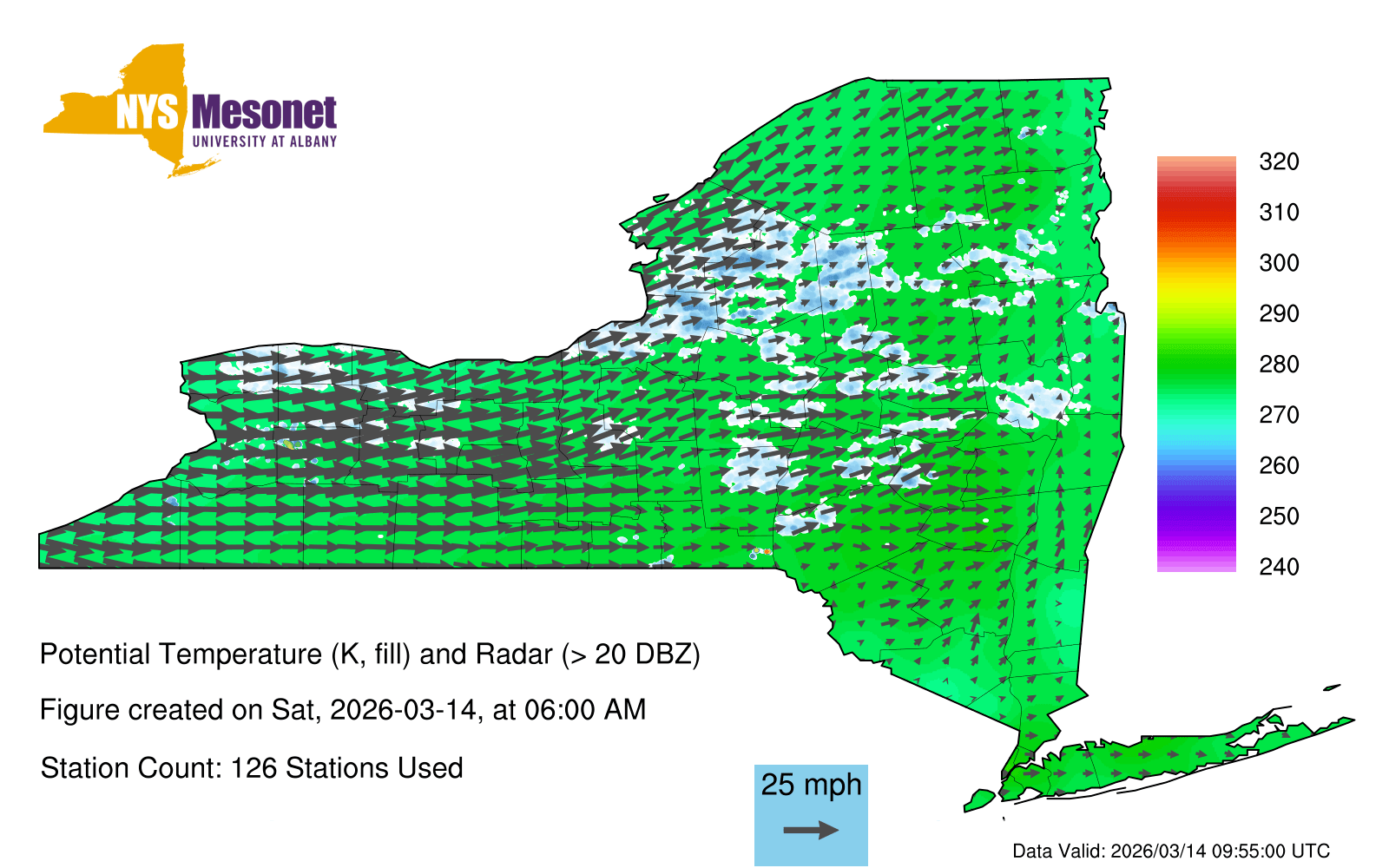 NYS Mesonet
UNIVERSITY AT ALBANY

320
310
300
290
280
270
260
250
240

Potential Temperature (K, fill) and Radar (> 20 DBZ)

Figure created on Sat, 2026-03-14, at 06:00 AM

Station Count: 126 Stations Used

25 mph

Data Valid: 2026/03/14 09:55:00 UTC